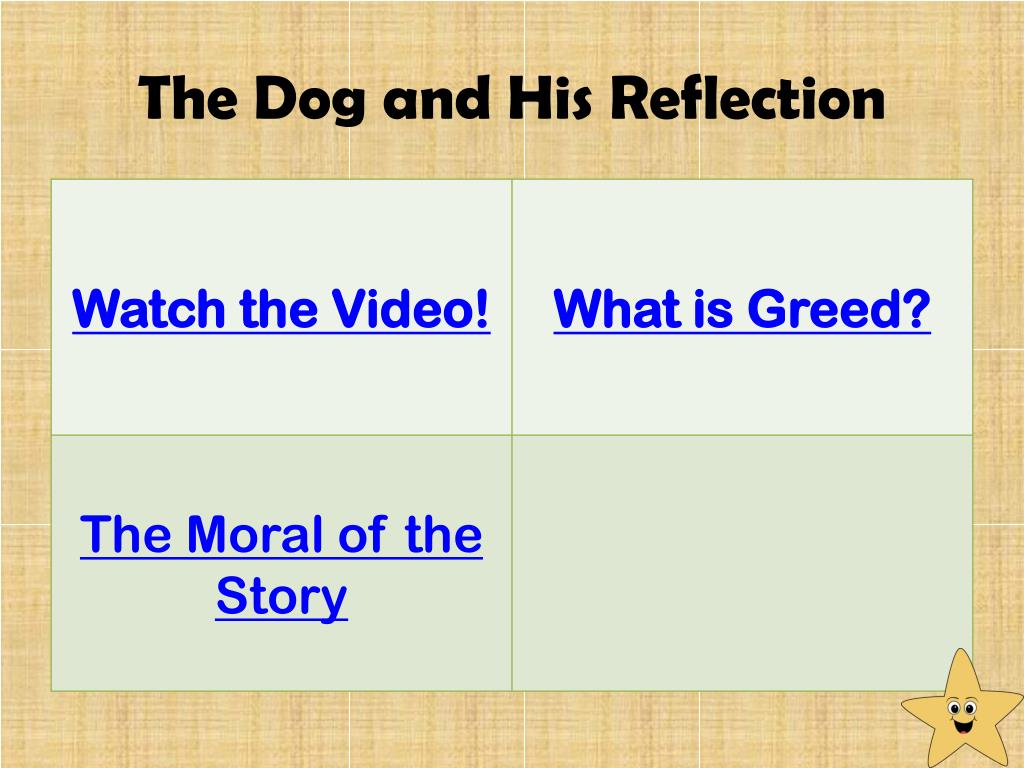 The Dog and His Reflection

| Watch the Video! | What is Greed? |
|---|---|
| The Moral of the Story | |